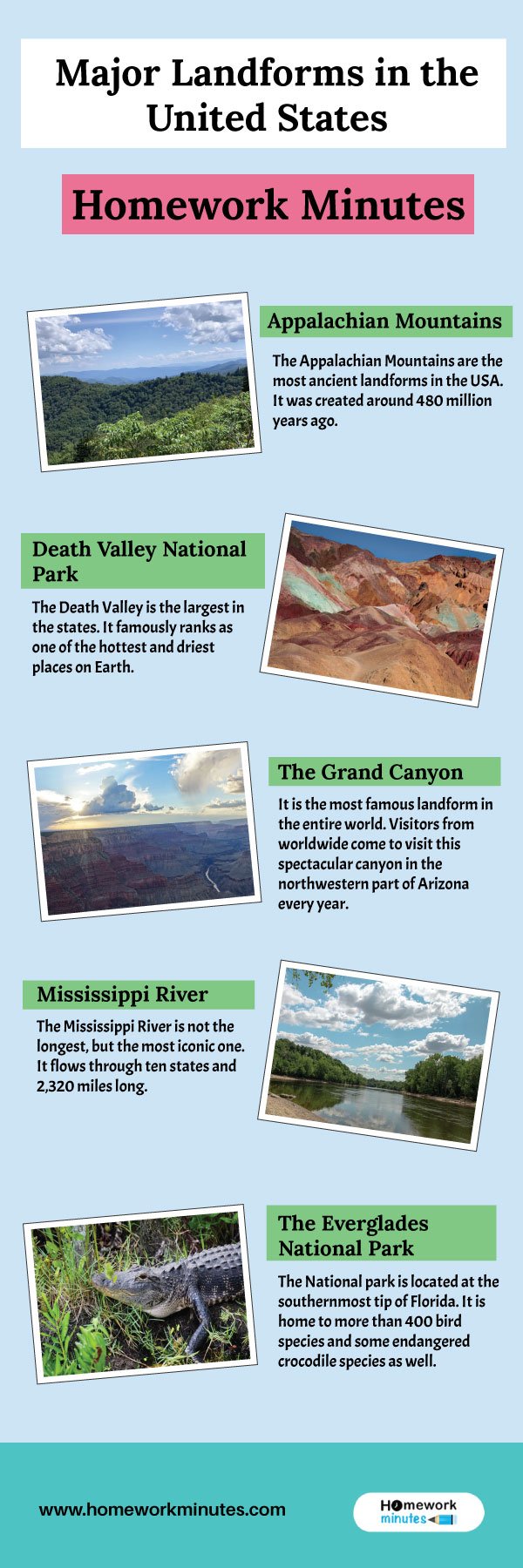 Major Landforms in the United States

Homework Minutes

Appalachian Mountains

The Appalachian Mountains are the most ancient landforms in the USA. It was created around 480 million years ago.

Death Valley National Park

The Death Valley is the largest in the states. It famously ranks as one of the hottest and driest places on Earth.

The Grand Canyon

It is the most famous landform in the entire world. Visitors from worldwide come to visit this spectacular canyon in the northwestern part of Arizona every year.

Mississippi River

The Mississippi River is not the longest, but the most iconic one. It flows through ten states and 2,320 miles long.

The Everglades National Park

The National park is located at the southernmost tip of Florida. It is home to more than 400 bird species and some endangered crocodile species as well.

www.homeworkminutes.com

Homework minutes